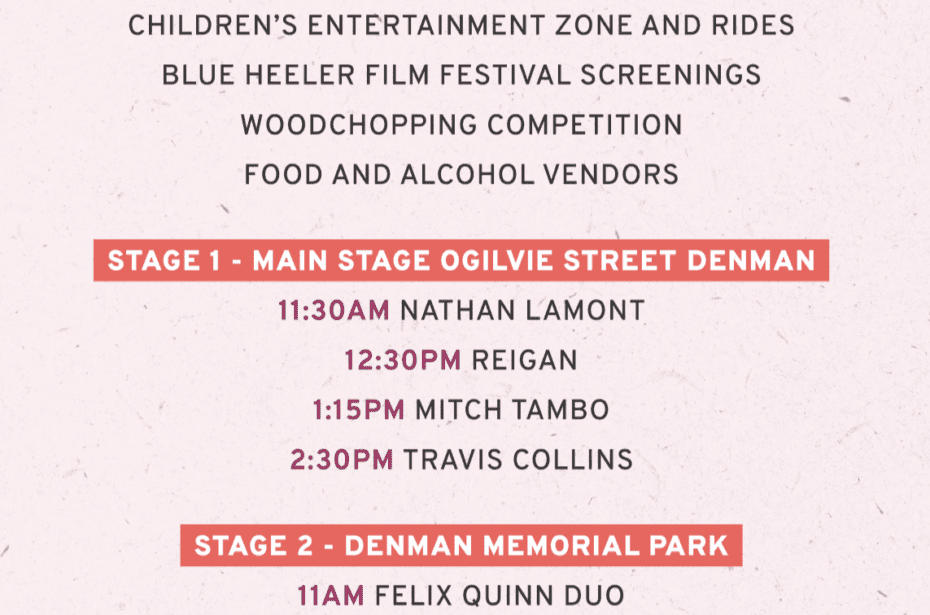 CHILDREN'S ENTERTAINMENT ZONE AND RIDES
BLUE HEELER FILM FESTIVAL SCREENINGS
WOODCHOPPING COMPETITION
FOOD AND ALCOHOL VENDORS

STAGE 1 - MAIN STAGE OGILVIE STREET DENMAN
11:30AM NATHAN LAMONT
12:30PM REIGAN
1:15PM MITCH TAMBO
2:30PM TRAVIS COLLINS

STAGE 2 - DENMAN MEMORIAL PARK
11AM FELIX QUINN DUO